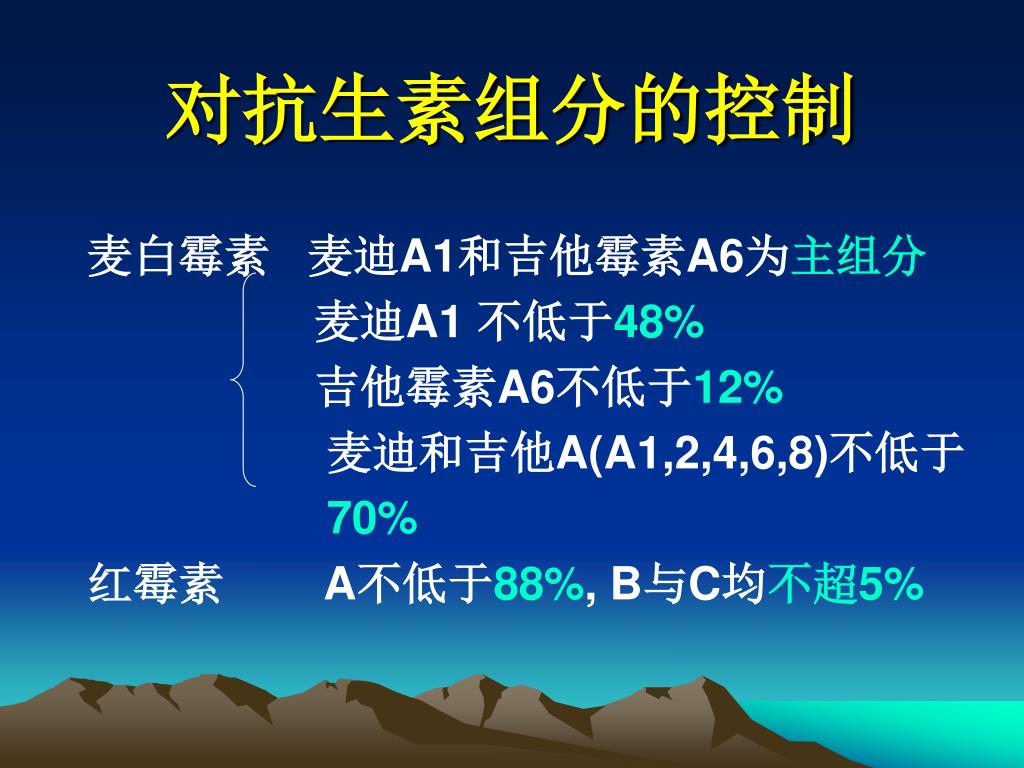 对抗生素组分的控制

麦白霉素 麦迪A1和吉他霉素A6为主组分

麦迪A1 不低于48%

吉他霉素A6不低于12%

麦迪和吉他A(A1,2,4,6,8)不低于70%

红霉素 A不低于88%, B与C均不超5%